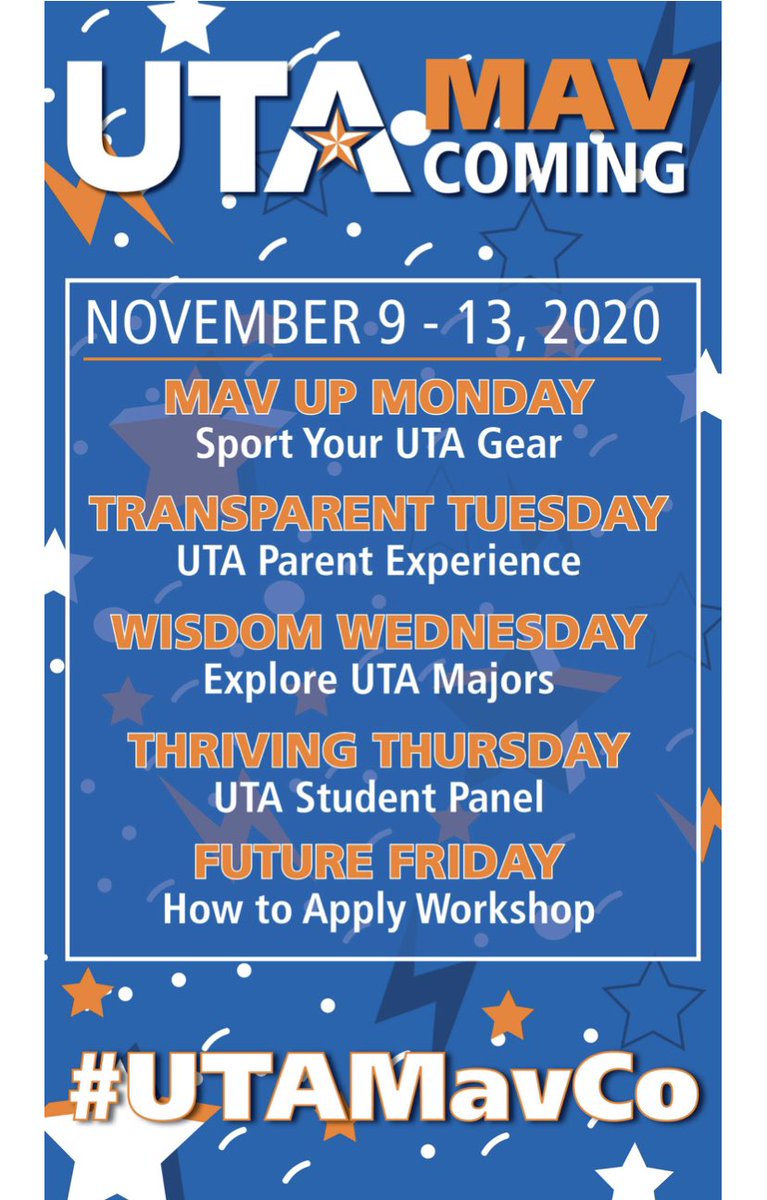 UTA MAV COMING

NOVEMBER 9 - 13, 2020

MAV UP MONDAY
Sport Your UTA Gear

TRANSPARENT TUESDAY
UTA Parent Experience

WISDOM WEDNESDAY
Explore UTA Majors

THRIVING THURSDAY
UTA Student Panel

FUTURE FRIDAY
How to Apply Workshop

#UTAMavCo